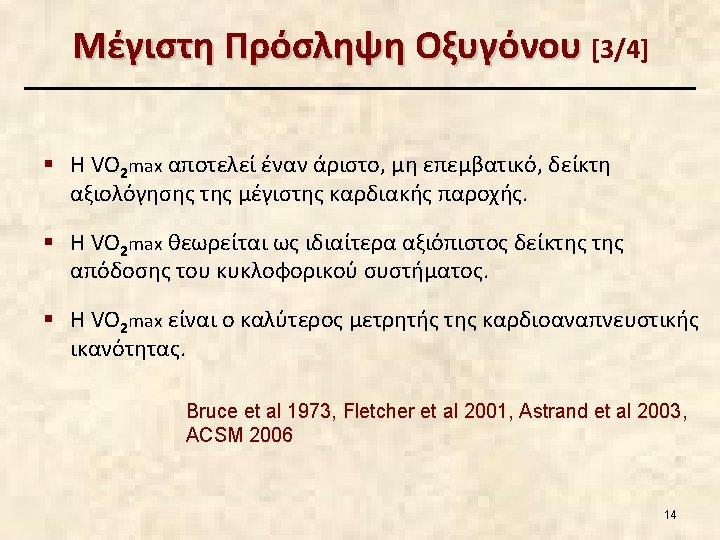 Μέγιστη Πρόσληψη Οξυγόνου [3/4]

▪ Η $VO_2max$ αποτελεί έναν άριστο, μη επεμβατικό, δείκτη αξιολόγησης της μέγιστης καρδιακής παροχής.

▪ Η $VO_2max$ θεωρείται ως ιδιαίτερα αξιόπιστος δείκτης της απόδοσης του κυκλοφορικού συστήματος.

▪ Η $VO_2max$ είναι ο καλύτερος μετρητής της καρδιοαναπνευστικής ικανότητας.

Bruce et al 1973, Fletcher et al 2001, Astrand et al 2003, ACSM 2006

14